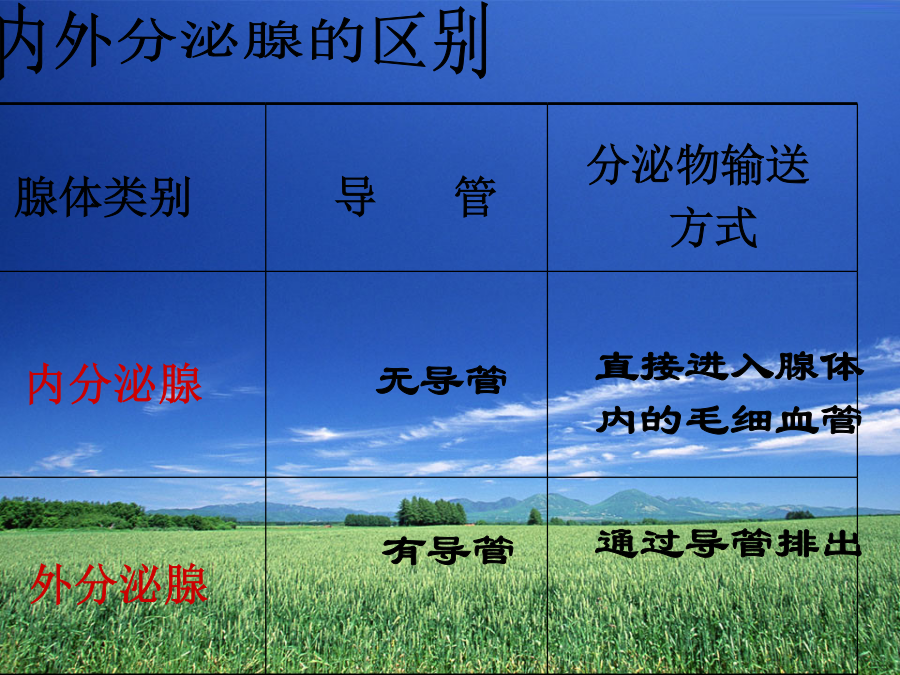 内外分泌腺的区别

| 腺体类别 | 导　管 | 分泌物输送方式 |
|---|---|---|
| 内分泌腺 | 无导管 | 直接进入腺体内的毛细血管 |
| 外分泌腺 | 有导管 | 通过导管排出 |